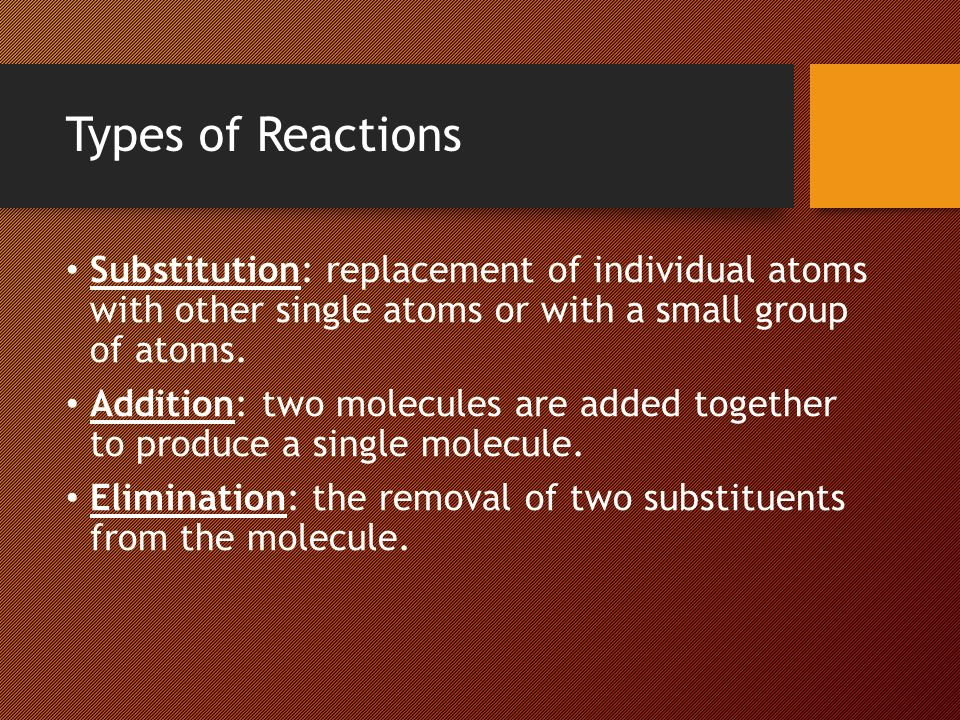 Types of Reactions

• Substitution: replacement of individual atoms with other single atoms or with a small group of atoms.

• Addition: two molecules are added together to produce a single molecule.

• Elimination: the removal of two substituents from the molecule.